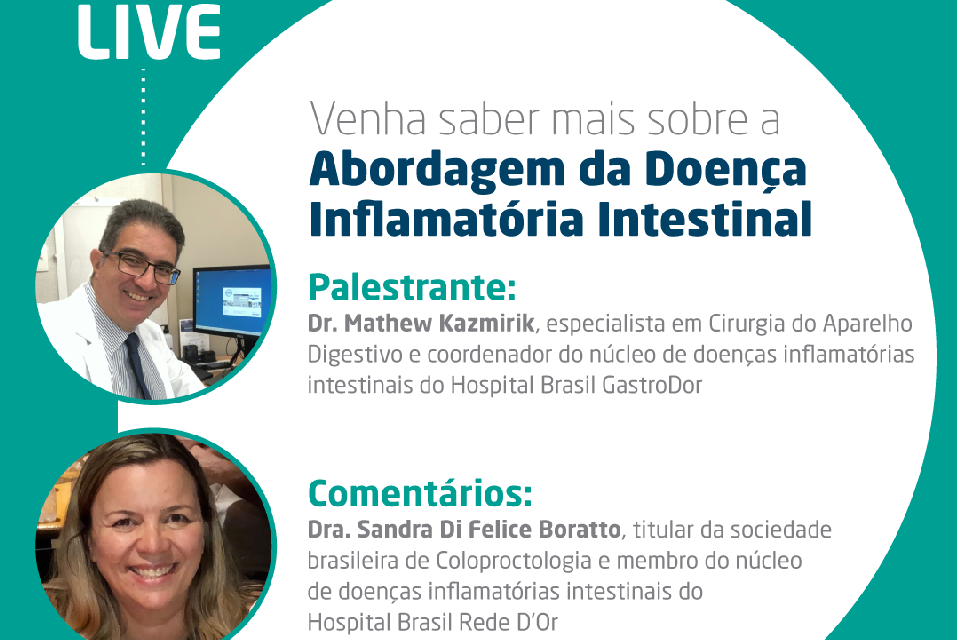 LIVE

Venha saber mais sobre a
Abordagem da Doença Inflamatória Intestinal

Palestrante:
Dr. Mathew Kazmirik, especialista em Cirurgia do Aparelho Digestivo e coordenador do núcleo de doenças inflamatórias intestinais do Hospital Brasil GastroDor

Comentários:
Dra. Sandra Di Felice Boratto, titular da sociedade brasileira de Coloproctologia e membro do núcleo de doenças inflamatórias intestinais do Hospital Brasil Rede D'Or